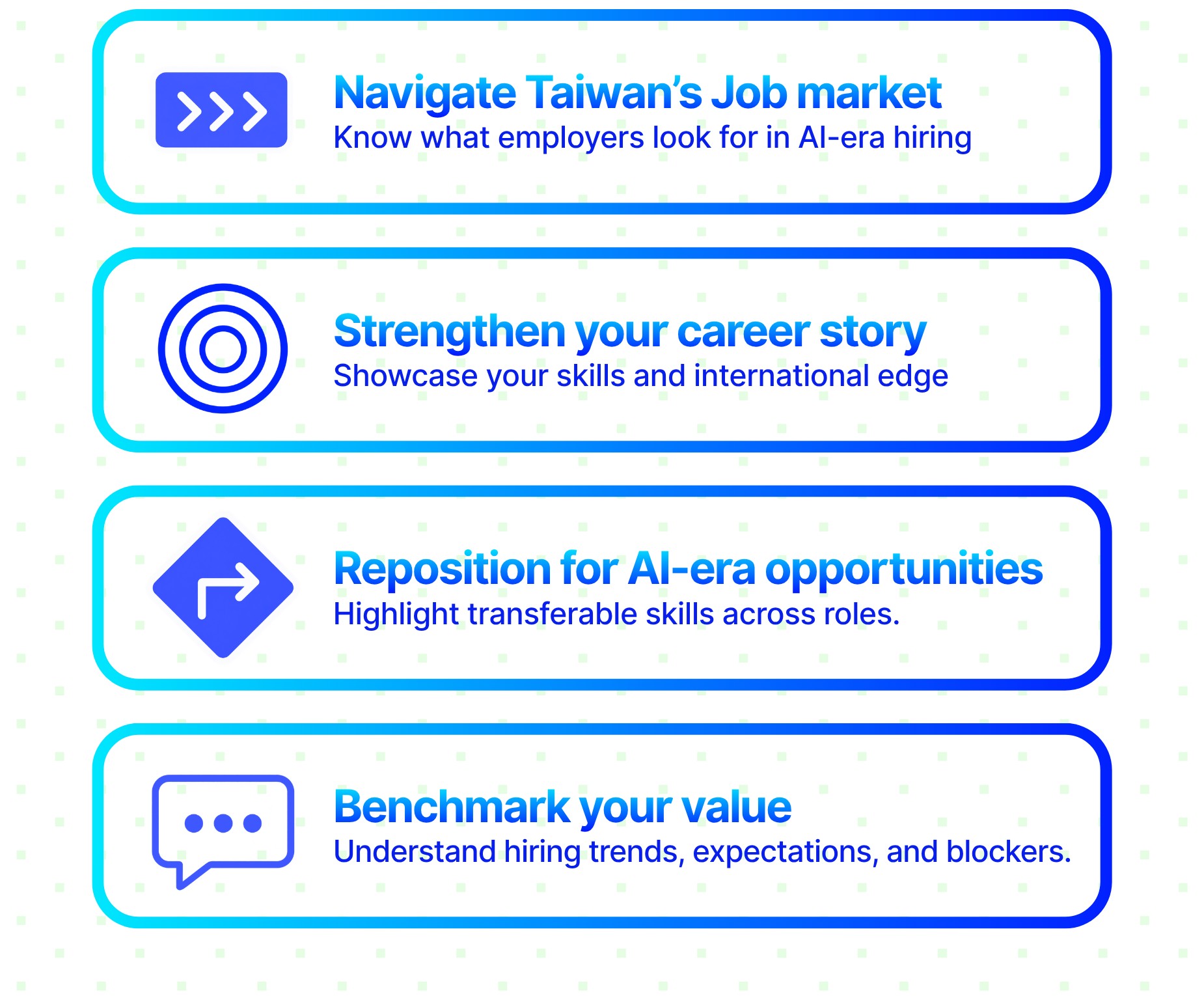 Navigate Taiwan's Job market
Know what employers look for in AI-era hiring

Strengthen your career story
Showcase your skills and international edge

Reposition for AI-era opportunities
Highlight transferable skills across roles.

Benchmark your value
Understand hiring trends, expectations, and blockers.